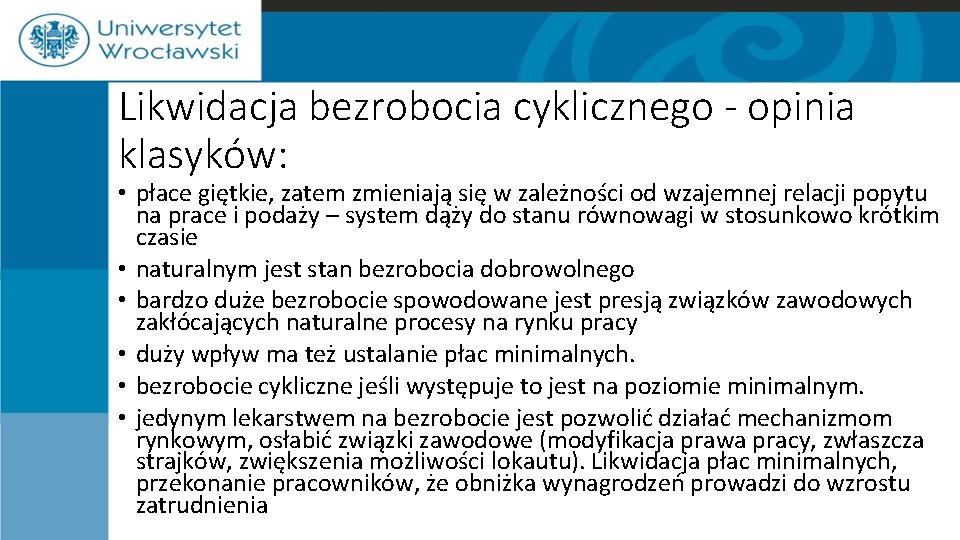 Uniwersytet Wrocławski

Likwidacja bezrobocia cyklicznego - opinia klasyków:

• płace giętkie, zatem zmieniają się w zależności od wzajemnej relacji popytu na prace i podaży – system dąży do stanu równowagi w stosunkowo krótkim czasie
• naturalnym jest stan bezrobocia dobrowolnego
• bardzo duże bezrobocie spowodowane jest presją związków zawodowych zakłócających naturalne procesy na rynku pracy
• duży wpływ ma też ustalanie płac minimalnych.
• bezrobocie cykliczne jeśli występuje to jest na poziomie minimalnym.
• jedynym lekarstwem na bezrobocie jest pozwolić działać mechanizmom rynkowym, osłabić związki zawodowe (modyfikacja prawa pracy, zwłaszcza strajków, zwiększenia możliwości lokautu). Likwidacja płac minimalnych, przekonanie pracowników, że obniżka wynagrodzeń prowadzi do wzrostu zatrudnienia